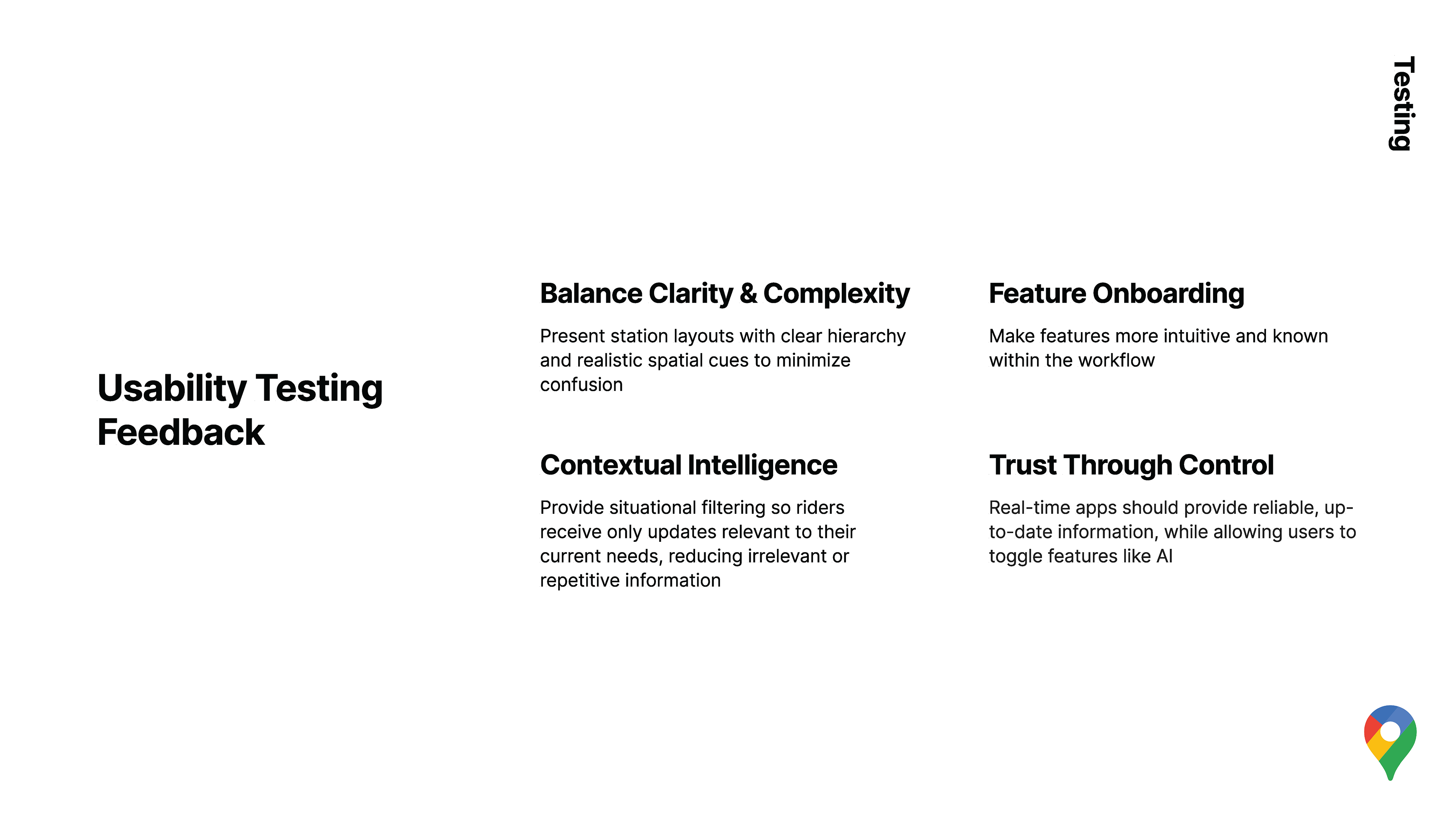 Testing

Usability Testing Feedback

Balance Clarity & Complexity

Present station layouts with clear hierarchy and realistic spatial cues to minimize confusion

Contextual Intelligence

Provide situational filtering so riders receive only updates relevant to their current needs, reducing irrelevant or repetitive information

Feature Onboarding

Make features more intuitive and known within the workflow

Trust Through Control

Real-time apps should provide reliable, up-to-date information, while allowing users to toggle features like AI